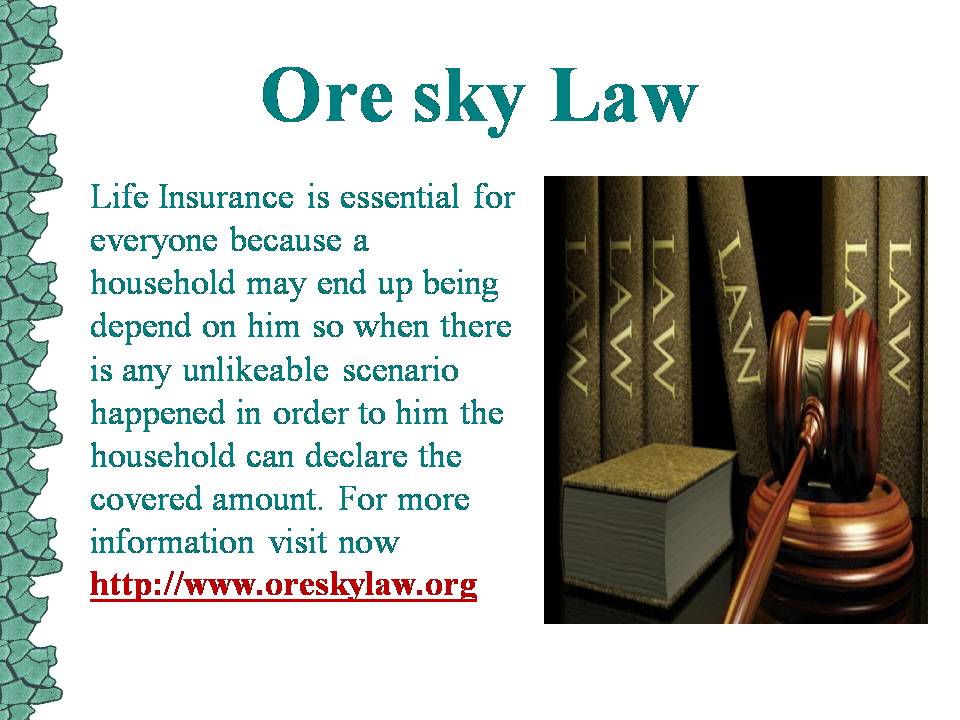 Ore sky Law

Life Insurance is essential for everyone because a household may end up being depend on him so when there is any unlikeable scenario happened in order to him the household can declare the covered amount. For more information visit now http://www.oreskylaw.org

LAW LAW LAW LAW LAW LAW